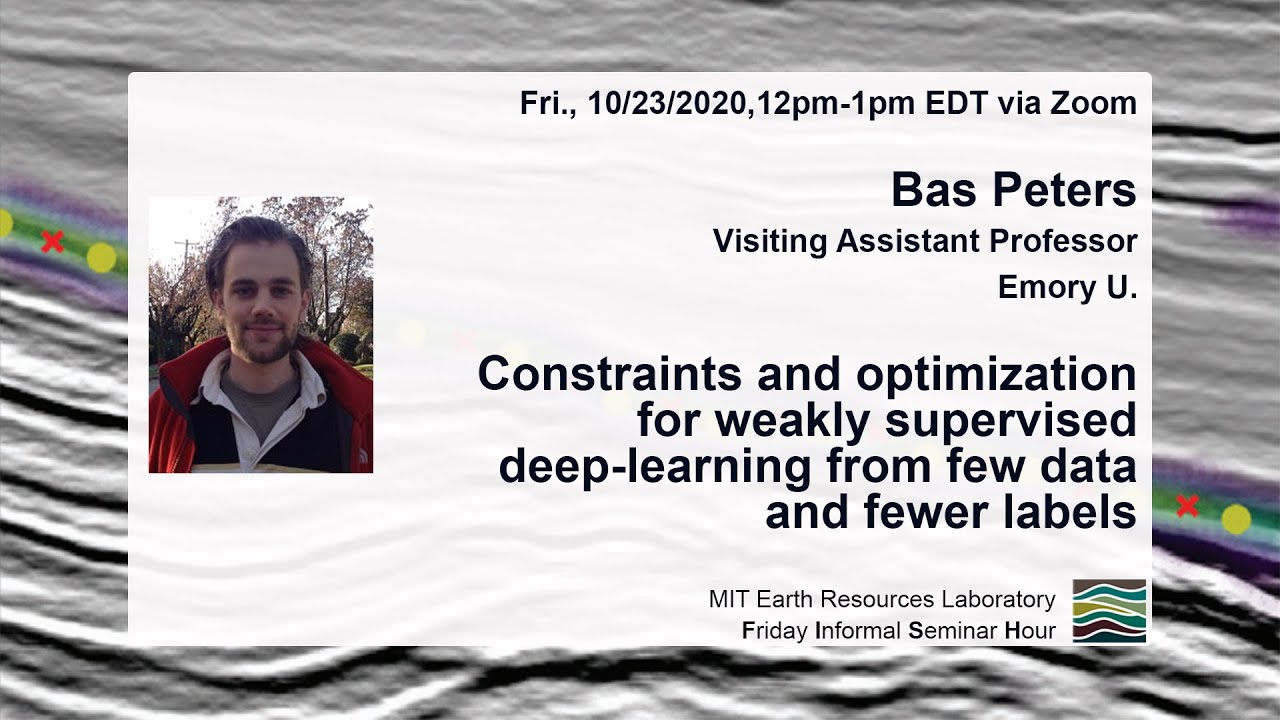 Fri., 10/23/2020,12pm-1pm EDT via Zoom

Bas Peters

Visiting Assistant Professor

Emory U.

Constraints and optimization for weakly supervised deep-learning from few data and fewer labels

MIT Earth Resources Laboratory
Friday Informal Seminar Hour